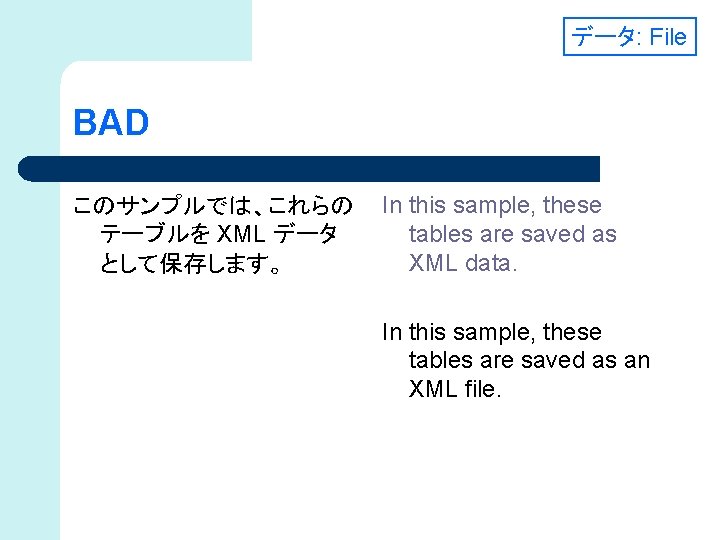 データ: File

BAD

このサンプルでは、これらのテーブルを XML データとして保存します。

In this sample, these tables are saved as XML data.

In this sample, these tables are saved as an XML file.